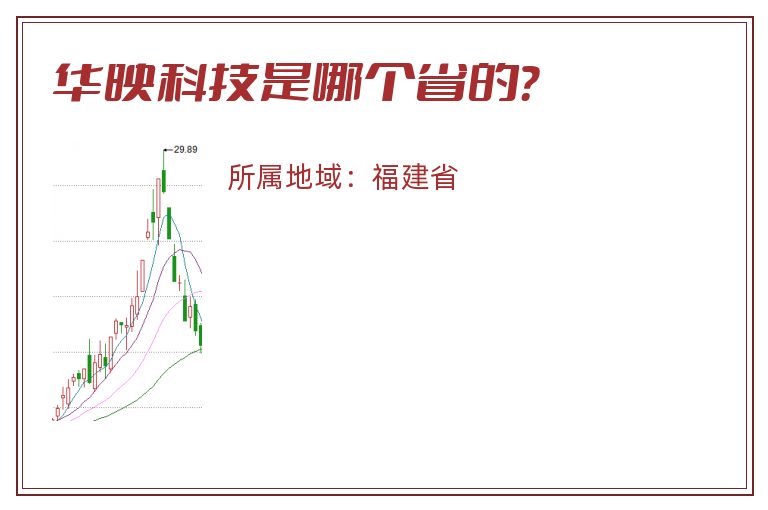 华映科技是哪个省的?

29.89

所属地域：福建省